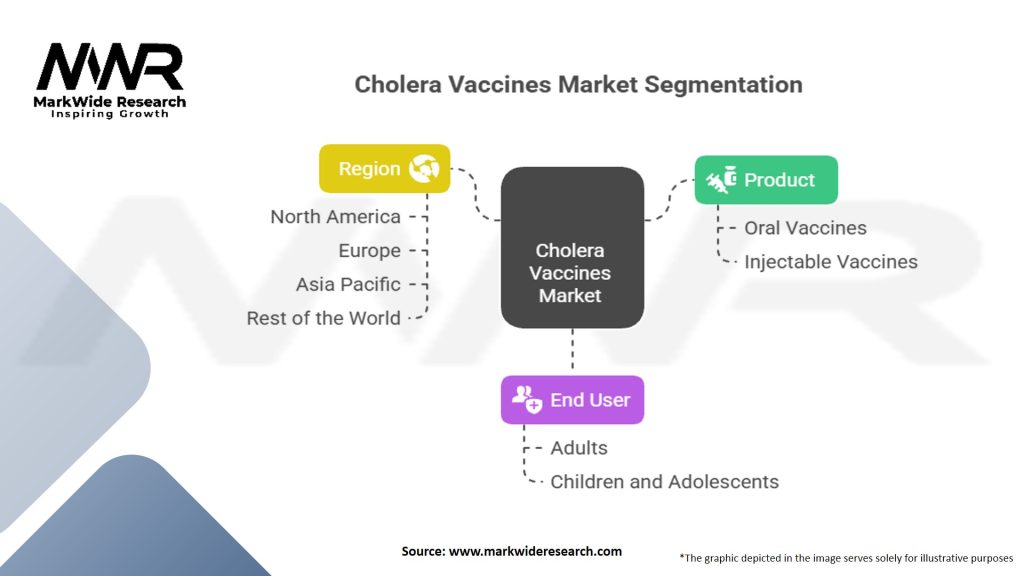 MWR
MarkWide Research
Inspiring Growth

Cholera Vaccines Market Segmentation

Region
North America
Europe
Asia Pacific
Rest of the World

Cholera Vaccines Market

Product
Oral Vaccines
Injectable Vaccines

End User
Adults
Children and Adolescents

Source: www.markwideresearch.com

*The graphic depicted in the image serves solely for illustrative purposes